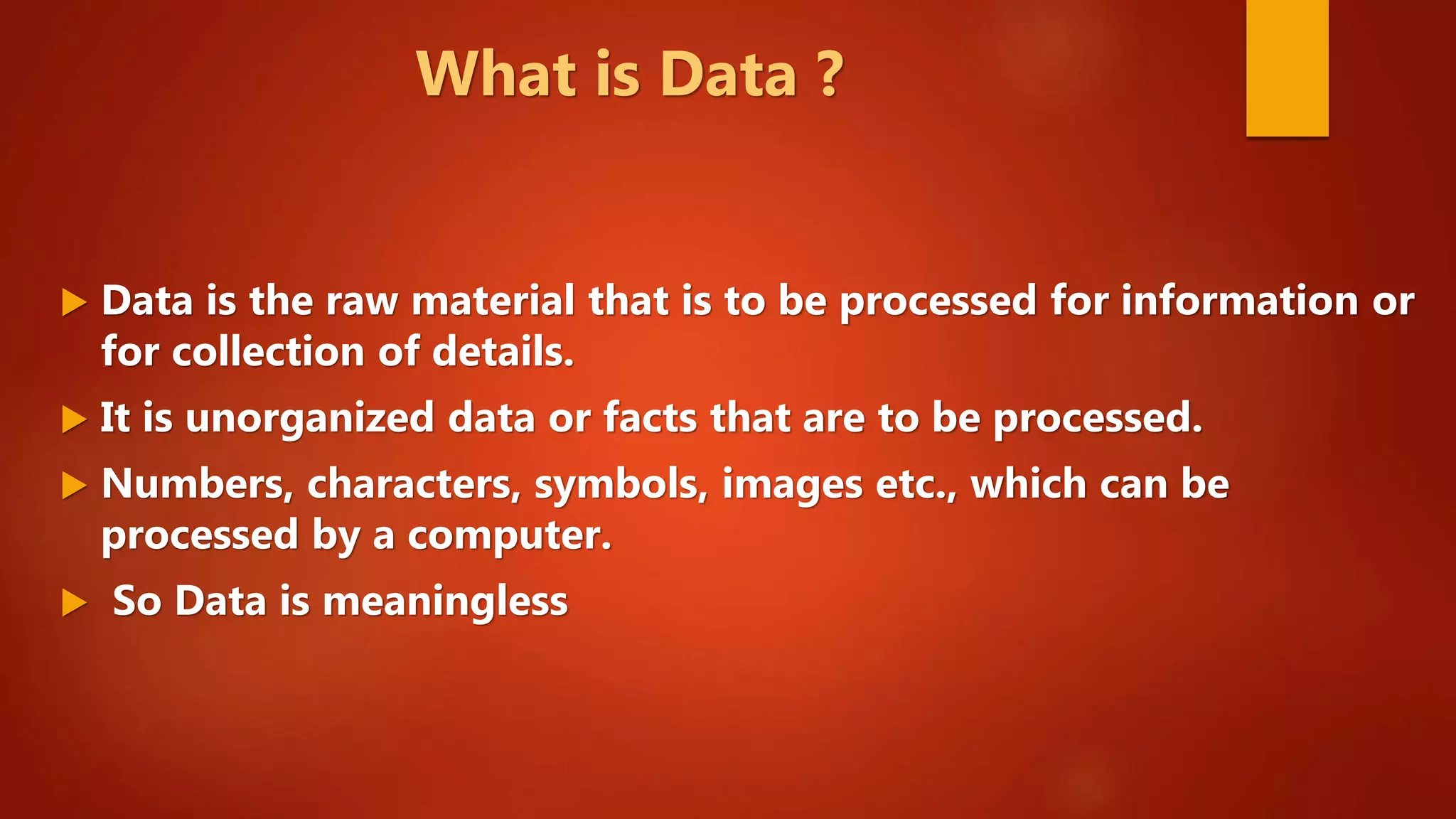 What is Data ?

▶ Data is the raw material that is to be processed for information or for collection of details.

▶ It is unorganized data or facts that are to be processed.

▶ Numbers, characters, symbols, images etc., which can be processed by a computer.

▶ So Data is meaningless